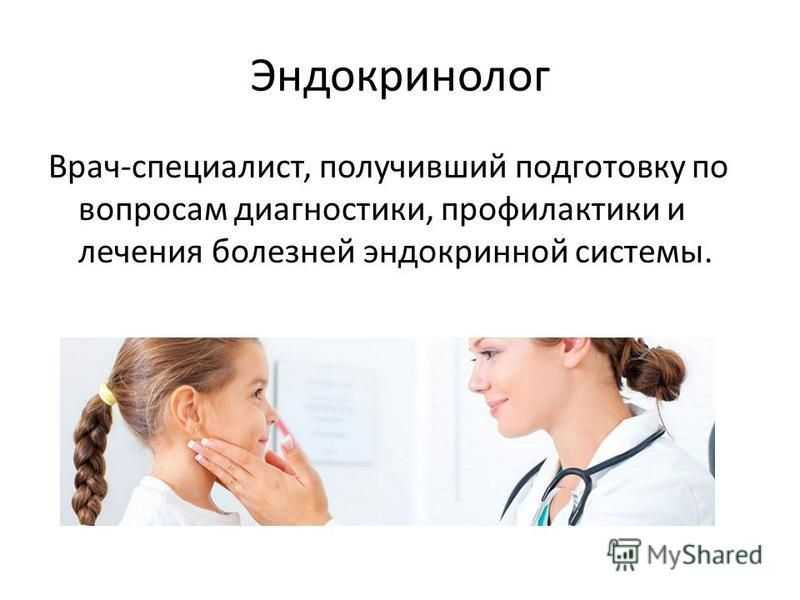 Эндокринолог

Врач-специалист, получивший подготовку по вопросам диагностики, профилактики и лечения болезней эндокринной системы.

MyShared